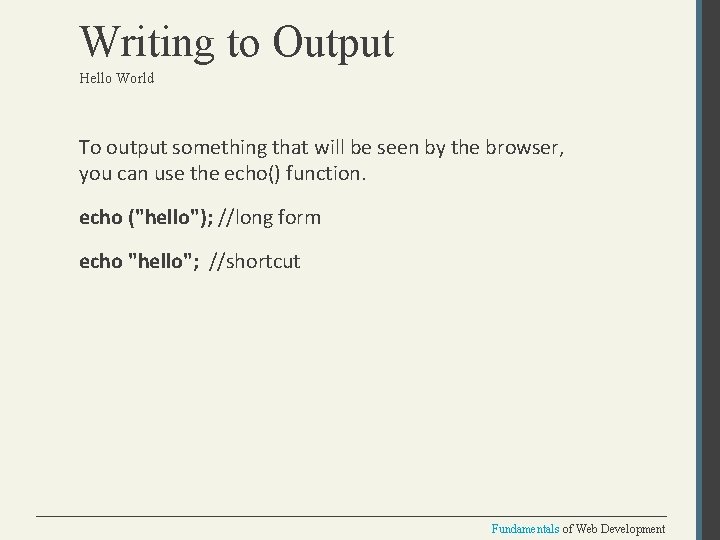 Writing to Output
Hello World

To output something that will be seen by the browser, you can use the echo() function.

echo ("hello"); //long form

echo "hello"; //shortcut

Fundamentals of Web Development